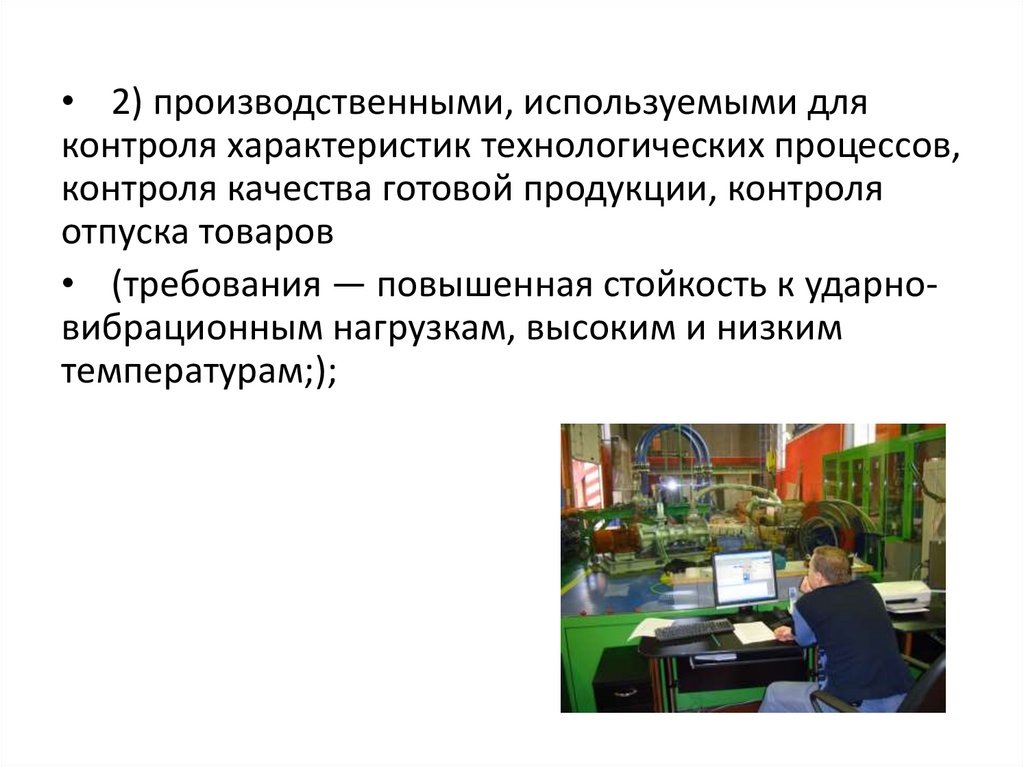 • 2) производственными, используемыми для контроля характеристик технологических процессов, контроля качества готовой продукции, контроля отпуска товаров

• (требования — повышенная стойкость к ударно-вибрационным нагрузкам, высоким и низким температурам;);